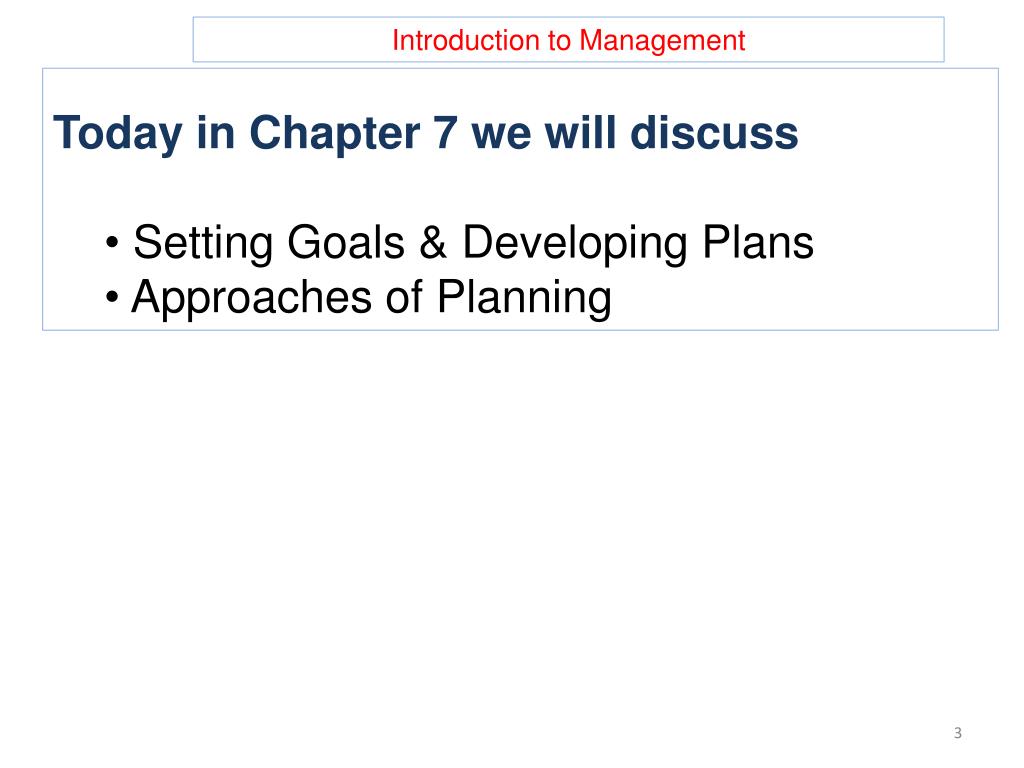 Introduction to Management

Today in Chapter 7 we will discuss

• Setting Goals & Developing Plans
• Approaches of Planning

3